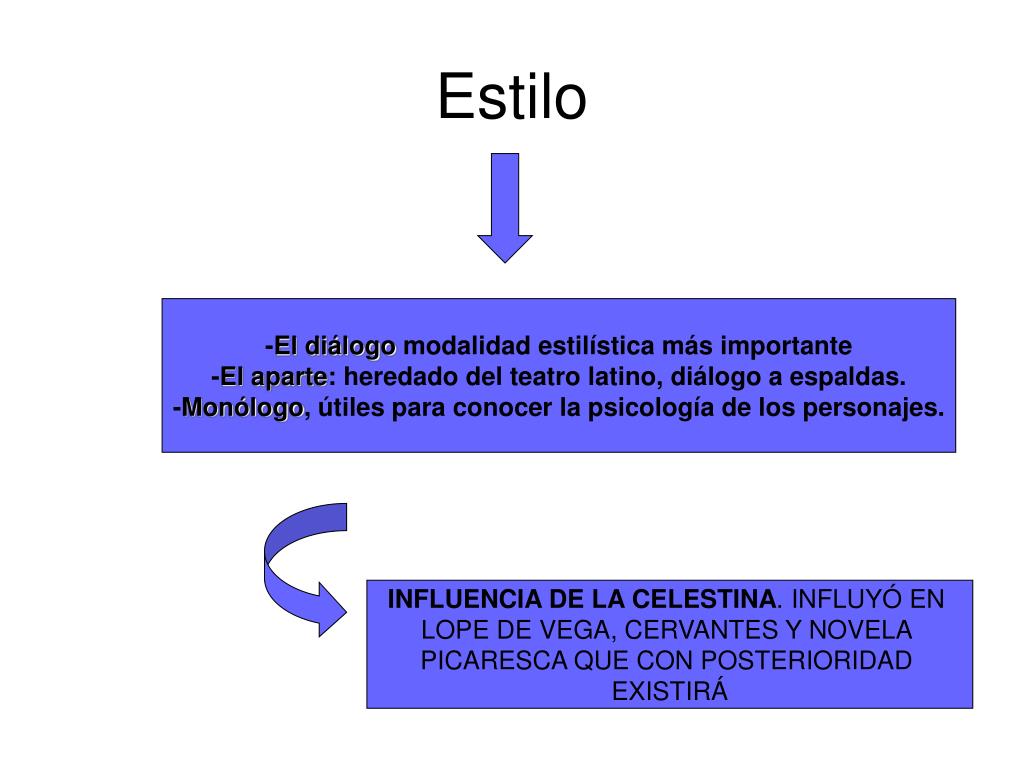 Estilo

-El diálogo modalidad estilística más importante
-El aparte: heredado del teatro latino, diálogo a espaldas.
-Monólogo, útiles para conocer la psicología de los personajes.

INFLUENCIA DE LA CELESTINA. INFLUYÓ EN LOPE DE VEGA, CERVANTES Y NOVELA PICARESCA QUE CON POSTERIORIDAD EXISTIRÁ